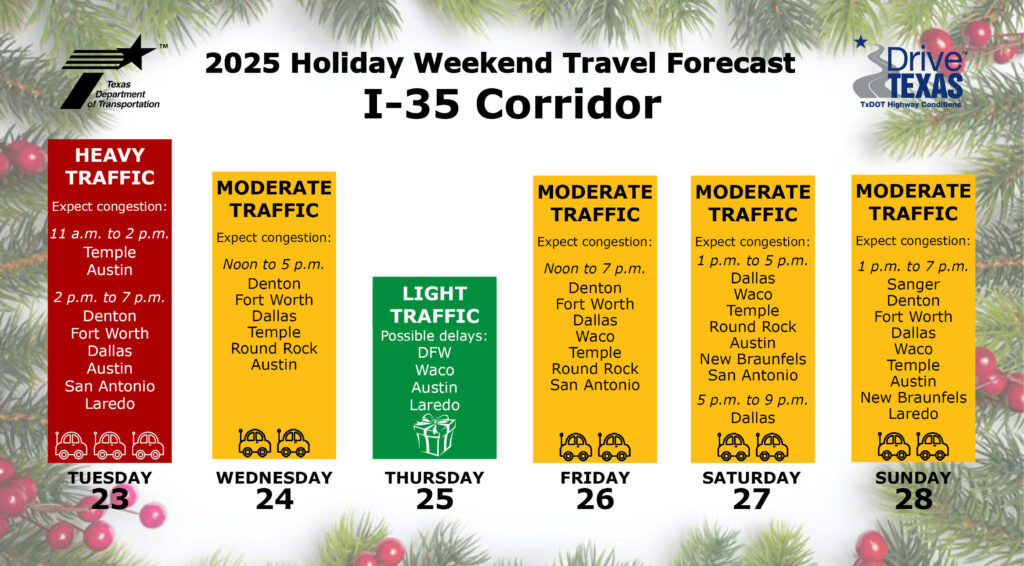 Texas Department of Transportation

2025 Holiday Weekend Travel Forecast
I-35 Corridor

Drive TEXAS
TxDOT Highway Conditions

HEAVY TRAFFIC
Expect congestion:
11 a.m. to 2 p.m.
Temple
Austin
2 p.m. to 7 p.m.
Denton
Fort Worth
Dallas
Austin
San Antonio
Laredo
TUESDAY
23

MODERATE TRAFFIC
Expect congestion:
Noon to 5 p.m.
Denton
Fort Worth
Dallas
Temple
Round Rock
Austin
WEDNESDAY
24

LIGHT TRAFFIC
Possible delays:
DFW
Waco
Austin
Laredo
THURSDAY
25

MODERATE TRAFFIC
Expect congestion:
Noon to 7 p.m.
Denton
Fort Worth
Dallas
Waco
Temple
Round Rock
San Antonio
FRIDAY
26

MODERATE TRAFFIC
Expect congestion:
1 p.m. to 5 p.m.
Dallas
Waco
Temple
Round Rock
Austin
New Braunfels
San Antonio
5 p.m. to 9 p.m.
Dallas
SATURDAY
27

MODERATE TRAFFIC
Expect congestion:
1 p.m. to 7 p.m.
Sanger
Denton
Fort Worth
Dallas
Waco
Temple
Austin
New Braunfels
Laredo
SUNDAY
28